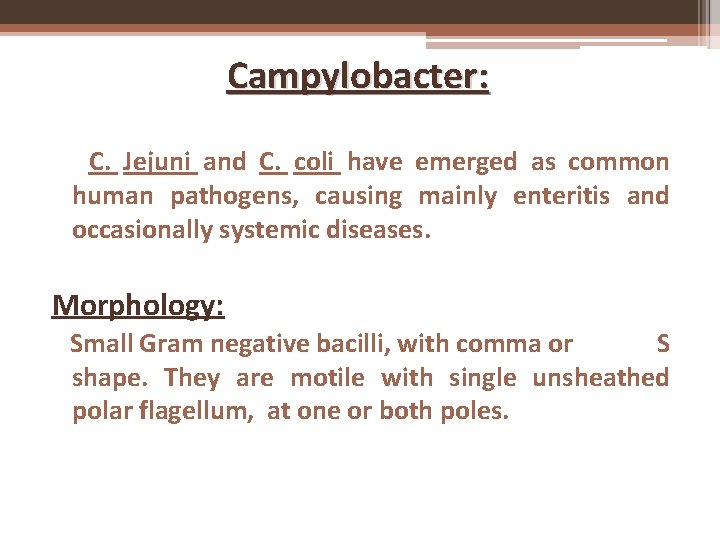 Campylobacter:

C. Jejuni and C. coli have emerged as common human pathogens, causing mainly enteritis and occasionally systemic diseases.

Morphology:

Small Gram negative bacilli, with comma or S shape. They are motile with single unsheathed polar flagellum, at one or both poles.